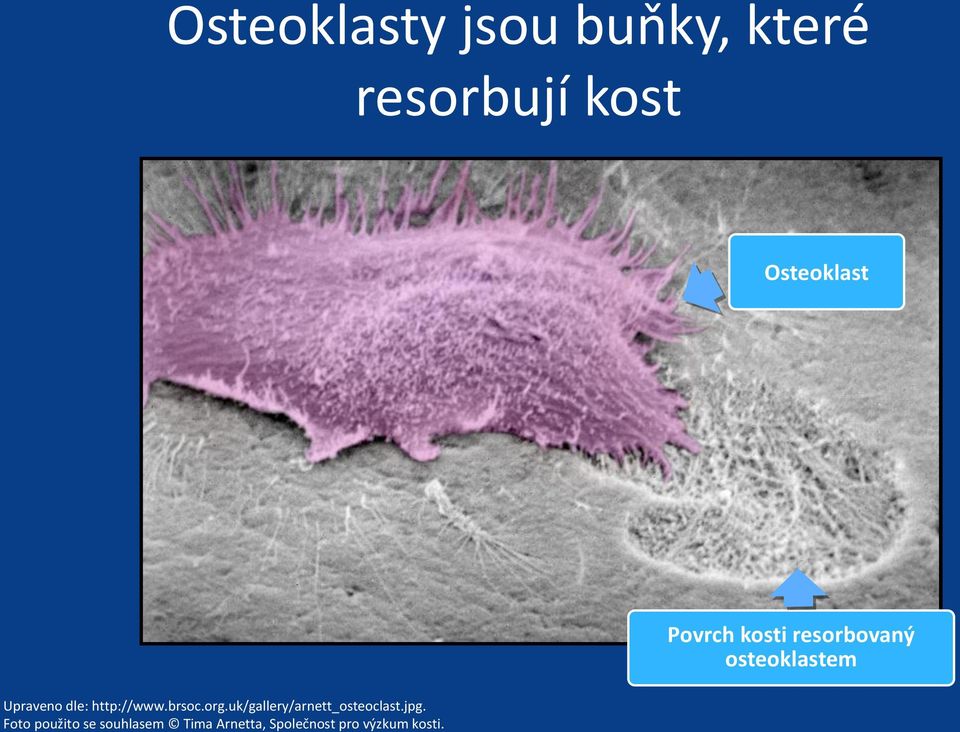 Osteoklasty jsou buňky, které resorbují kost

Osteoklast

Povrch kosti resorbovaný osteoklastem

Upraveno dle: http://www.brsoc.org.uk/gallery/arnett_osteoclast.jpg.
Foto použito se souhlasem © Tima Arnetta, Společnost pro výzkum kosti.